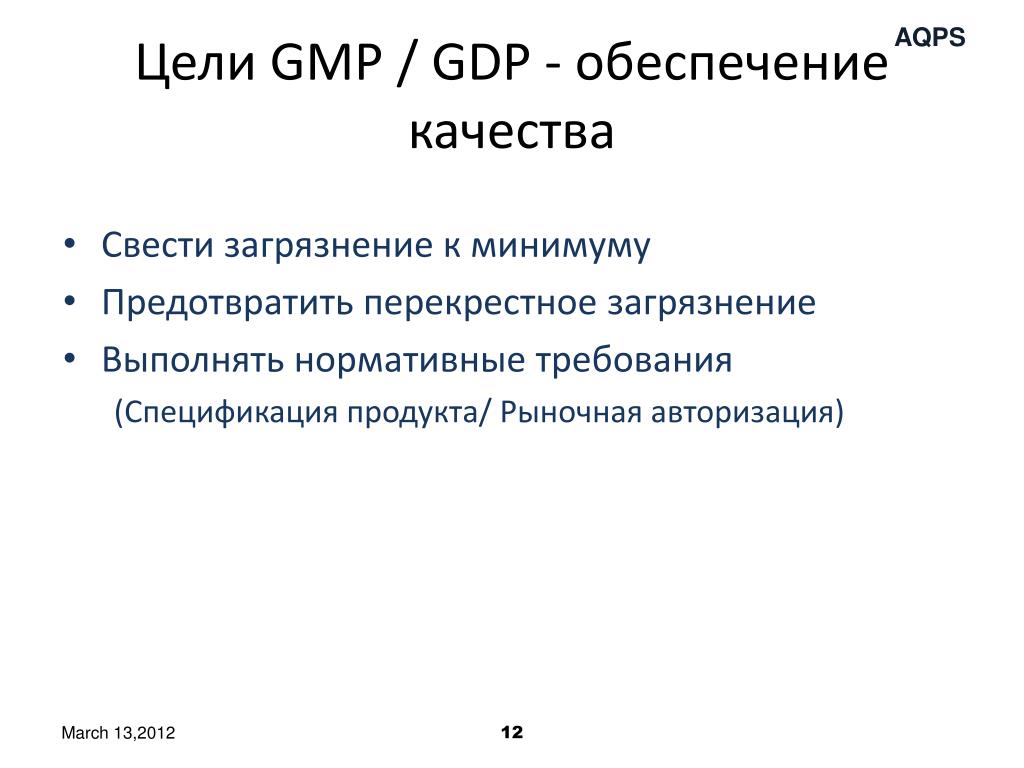 AQPS

Цели GMP / GDP - обеспечение качества

• Свести загрязнение к минимуму
• Предотвратить перекрестное загрязнение
• Выполнять нормативные требования
(Спецификация продукта/ Рыночная авторизация)

March 13,2012

12